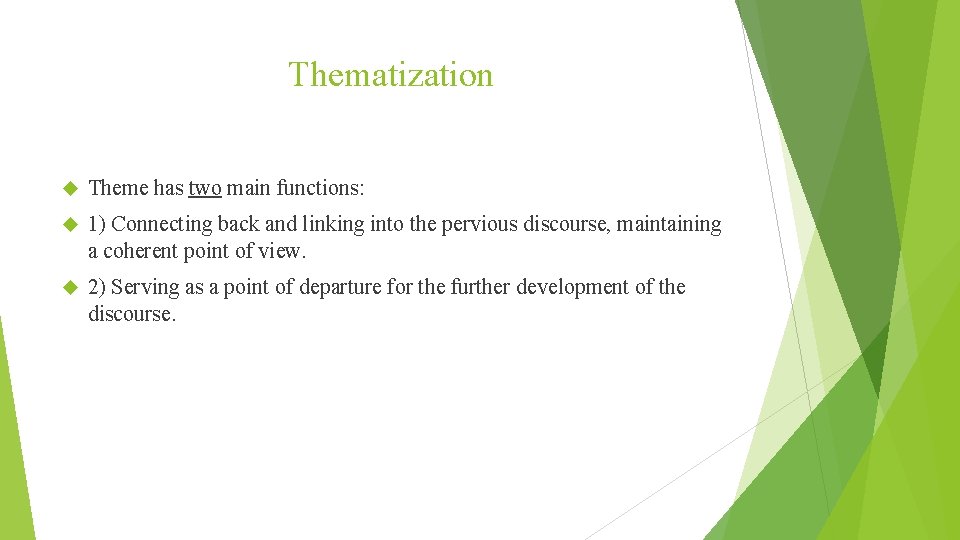 Thematization

Theme has two main functions:

1) Connecting back and linking into the pervious discourse, maintaining a coherent point of view.

2) Serving as a point of departure for the further development of the discourse.